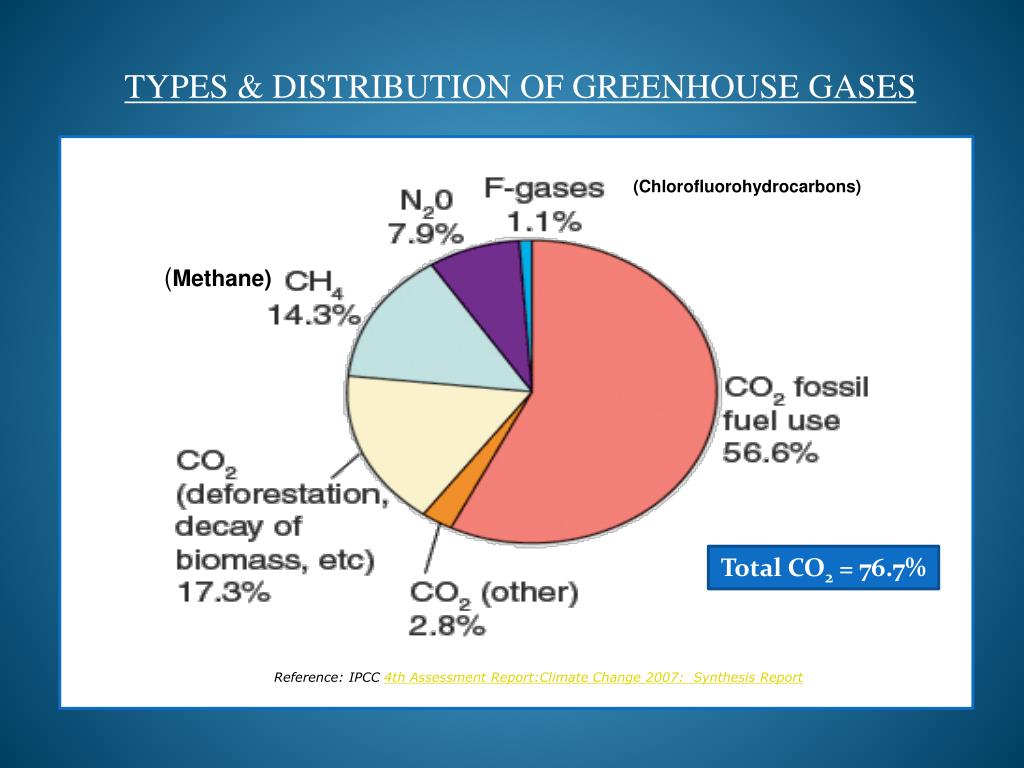 TYPES & DISTRIBUTION OF GREENHOUSE GASES

$N_20$
7.9%

F-gases
1.1%

(Chlorofluorohydrocarbons)

(Methane) $CH_4$
14.3%

$CO_2$ fossil fuel use
56.6%

$CO_2$
(deforestation, decay of biomass, etc)
17.3%

$CO_2$ (other)
2.8%

Total $CO_2$ = 76.7%

Reference: IPCC 4th Assessment Report:Climate Change 2007: Synthesis Report